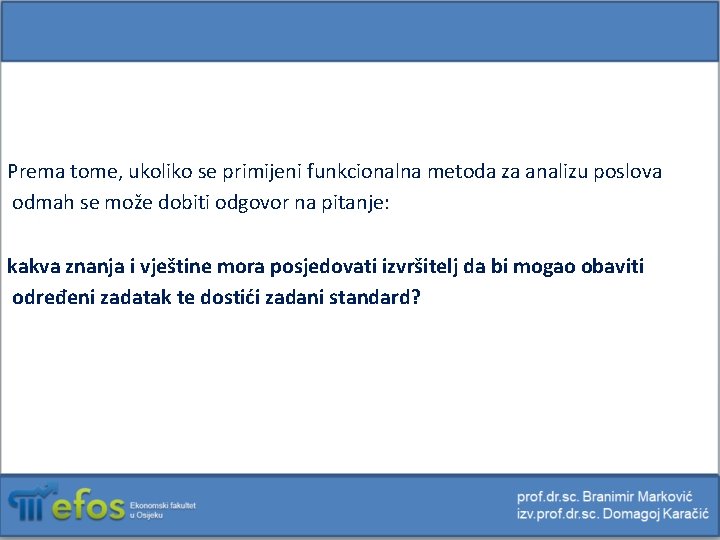 Prema tome, ukoliko se primijeni funkcionalna metoda za analizu poslova odmah se može dobiti odgovor na pitanje:

kakva znanja i vještine mora posjedovati izvršitelj da bi mogao obaviti određeni zadatak te dostići zadani standard?

efos Ekonomski fakultet u Osijeku

prof.dr.sc. Branimir Marković
izv.prof.dr.sc. Domagoj Karačić